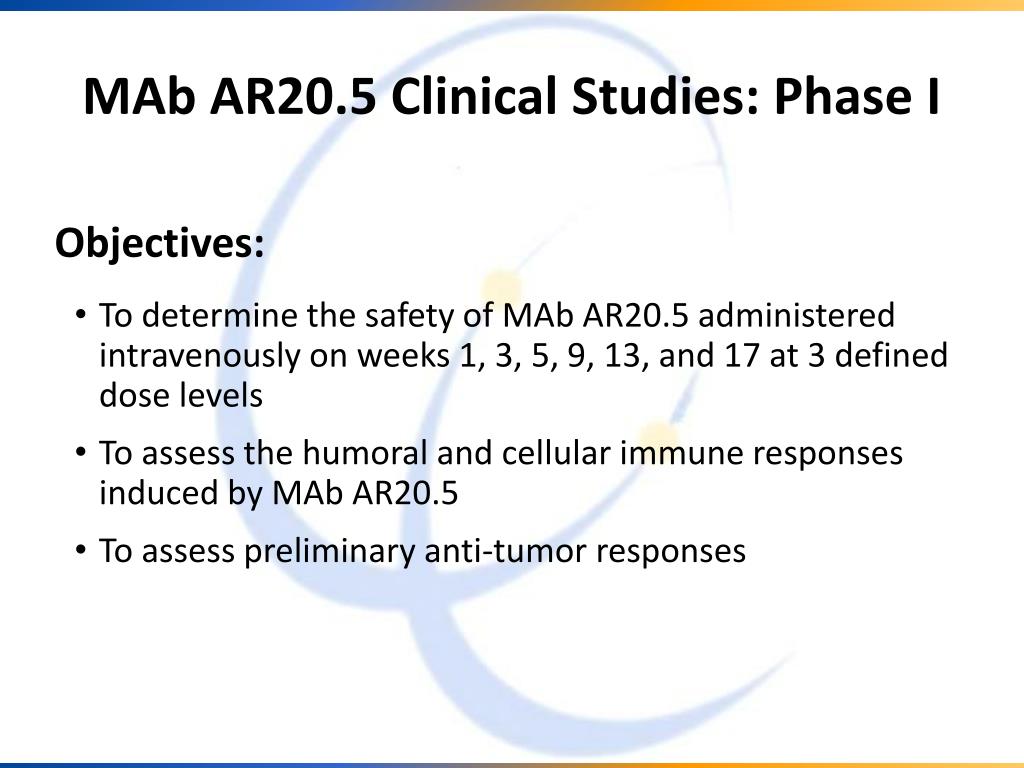 MAb AR20.5 Clinical Studies: Phase I

Objectives:

• To determine the safety of MAb AR20.5 administered intravenously on weeks 1, 3, 5, 9, 13, and 17 at 3 defined dose levels

• To assess the humoral and cellular immune responses induced by MAb AR20.5

• To assess preliminary anti-tumor responses